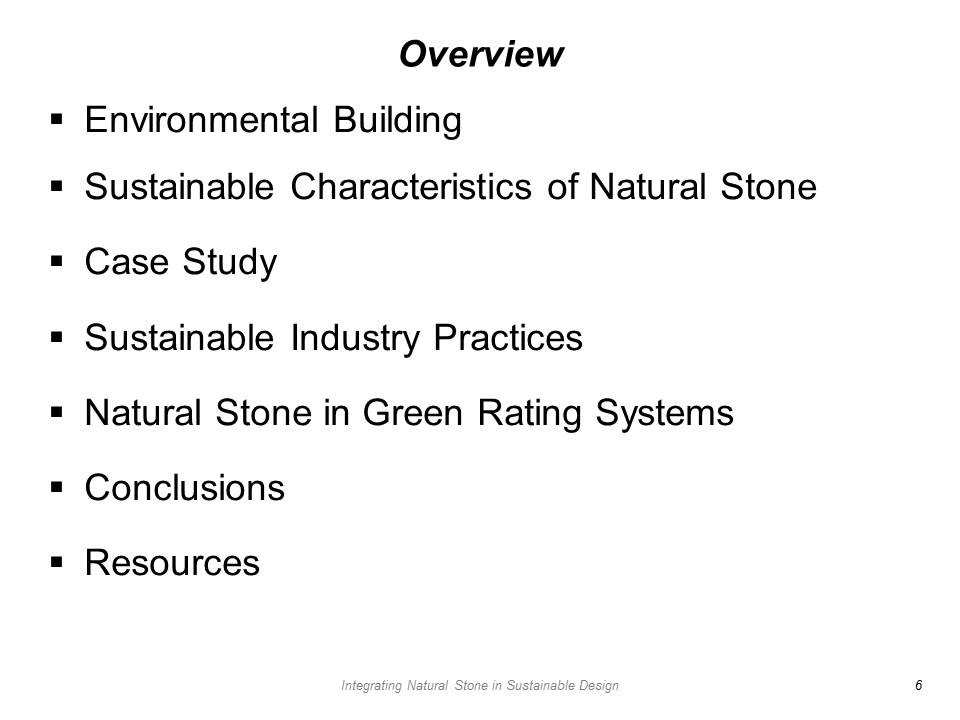 Overview

▪ Environmental Building
▪ Sustainable Characteristics of Natural Stone
▪ Case Study
▪ Sustainable Industry Practices
▪ Natural Stone in Green Rating Systems
▪ Conclusions
▪ Resources

Integrating Natural Stone in Sustainable Design

6